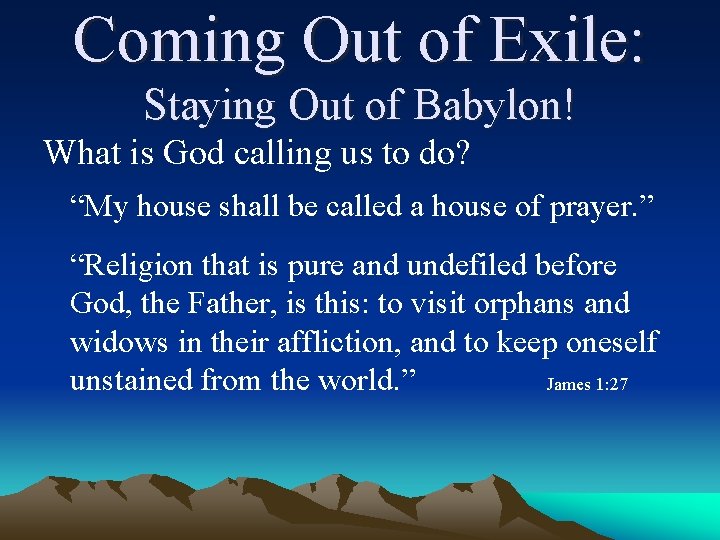 Coming Out of Exile:
Staying Out of Babylon!

What is God calling us to do?

“My house shall be called a house of prayer.”

“Religion that is pure and undefiled before God, the Father, is this: to visit orphans and widows in their affliction, and to keep oneself unstained from the world.” James 1:27